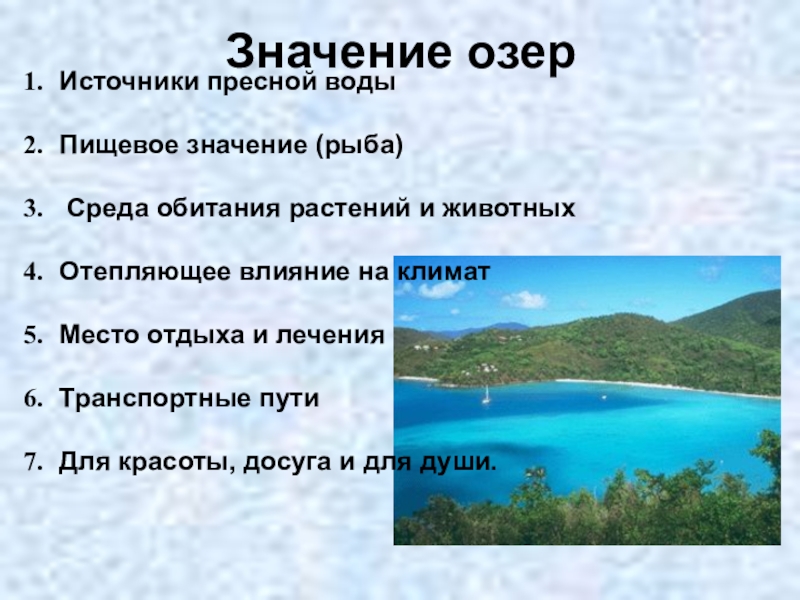 Значение озер

1. Источники пресной воды

2. Пищевое значение (рыба)

3. Среда обитания растений и животных

4. Отепляющее влияние на климат

5. Место отдыха и лечения

6. Транспортные пути

7. Для красоты, досуга и для души.